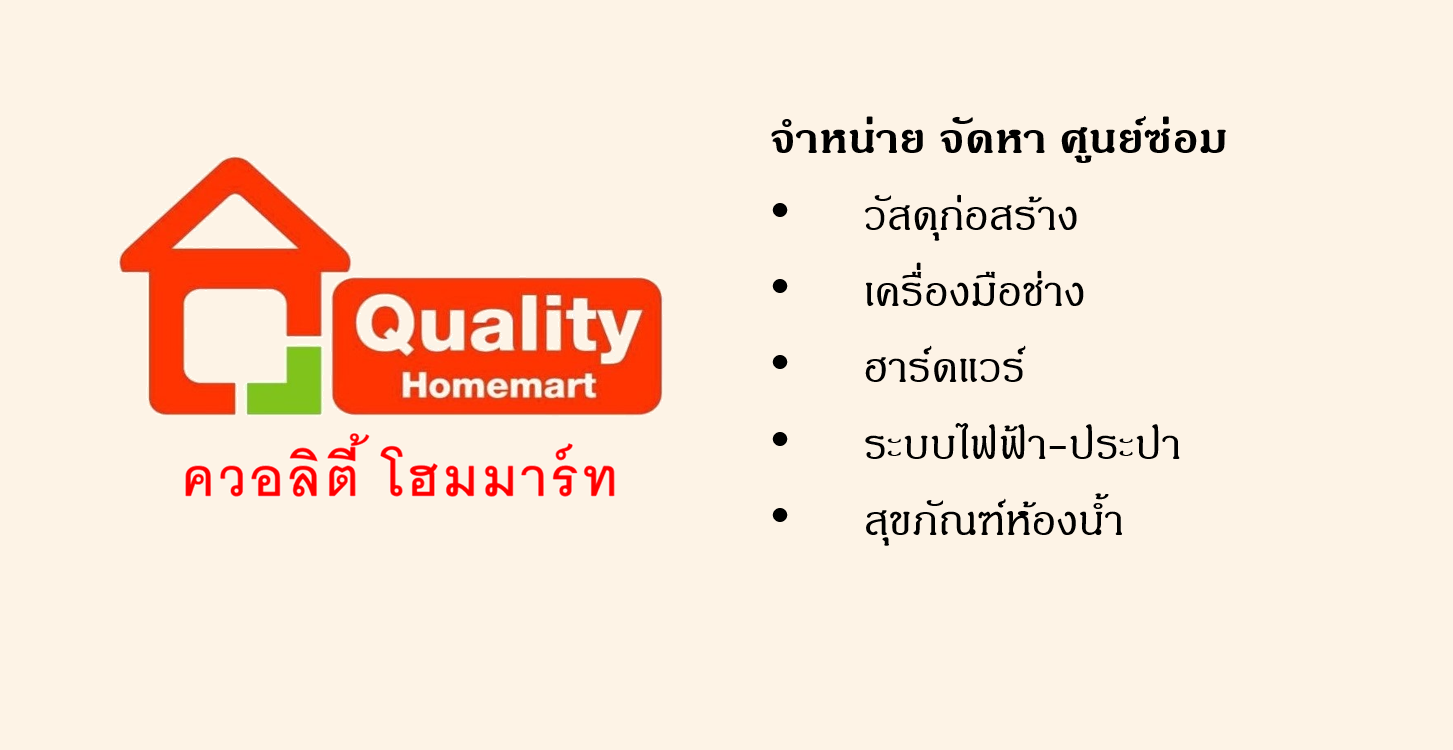 Quality
Homemart
ควอลิตี้ โฮมมาร์ท

จำหน่าย จัดหา ศูนย์ซ่อม
• วัสดุก่อสร้าง
• เครื่องมือช่าง
• ฮาร์ดแวร์
• ระบบไฟฟ้า-ประปา
• สุขภัณฑ์ห้องน้ำ